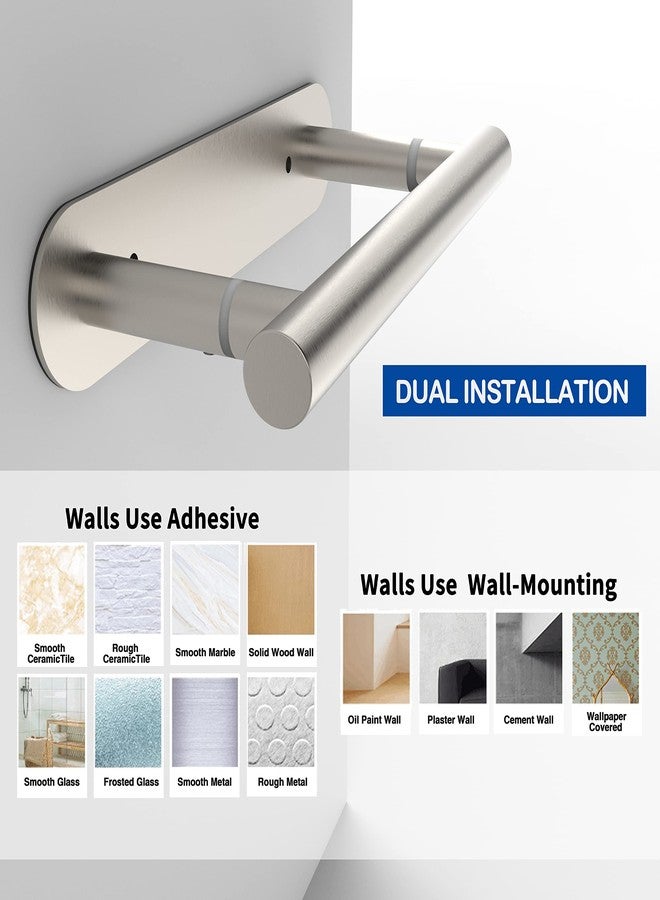 DUAL INSTALLATION

Walls Use Adhesive

Smooth CeramicTile

Rough CeramicTile

Smooth Marble

Solid Wood Wall

Smooth Glass

Frosted Glass

Smooth Metal

Rough Metal

Walls Use Wall-Mounting

Oil Paint Wall

Plaster Wall

Cement Wall

Wallpaper Covered